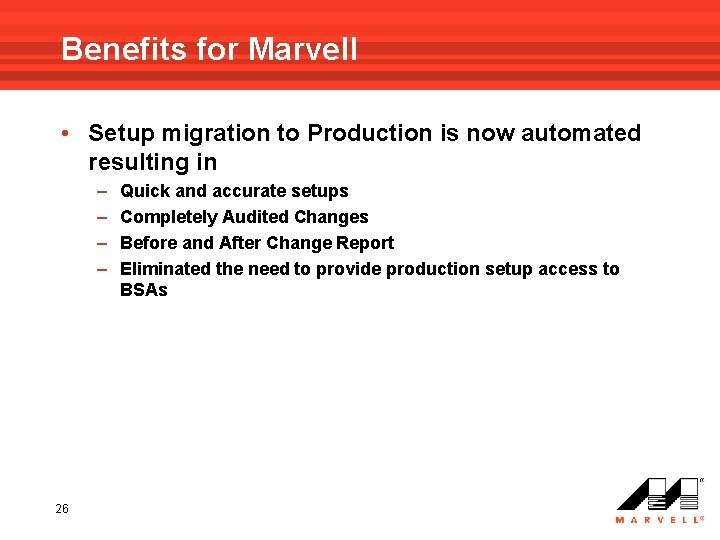 Benefits for Marvell

• Setup migration to Production is now automated resulting in

– Quick and accurate setups

– Completely Audited Changes

– Before and After Change Report

– Eliminated the need to provide production setup access to BSAs

26

MARVELL®